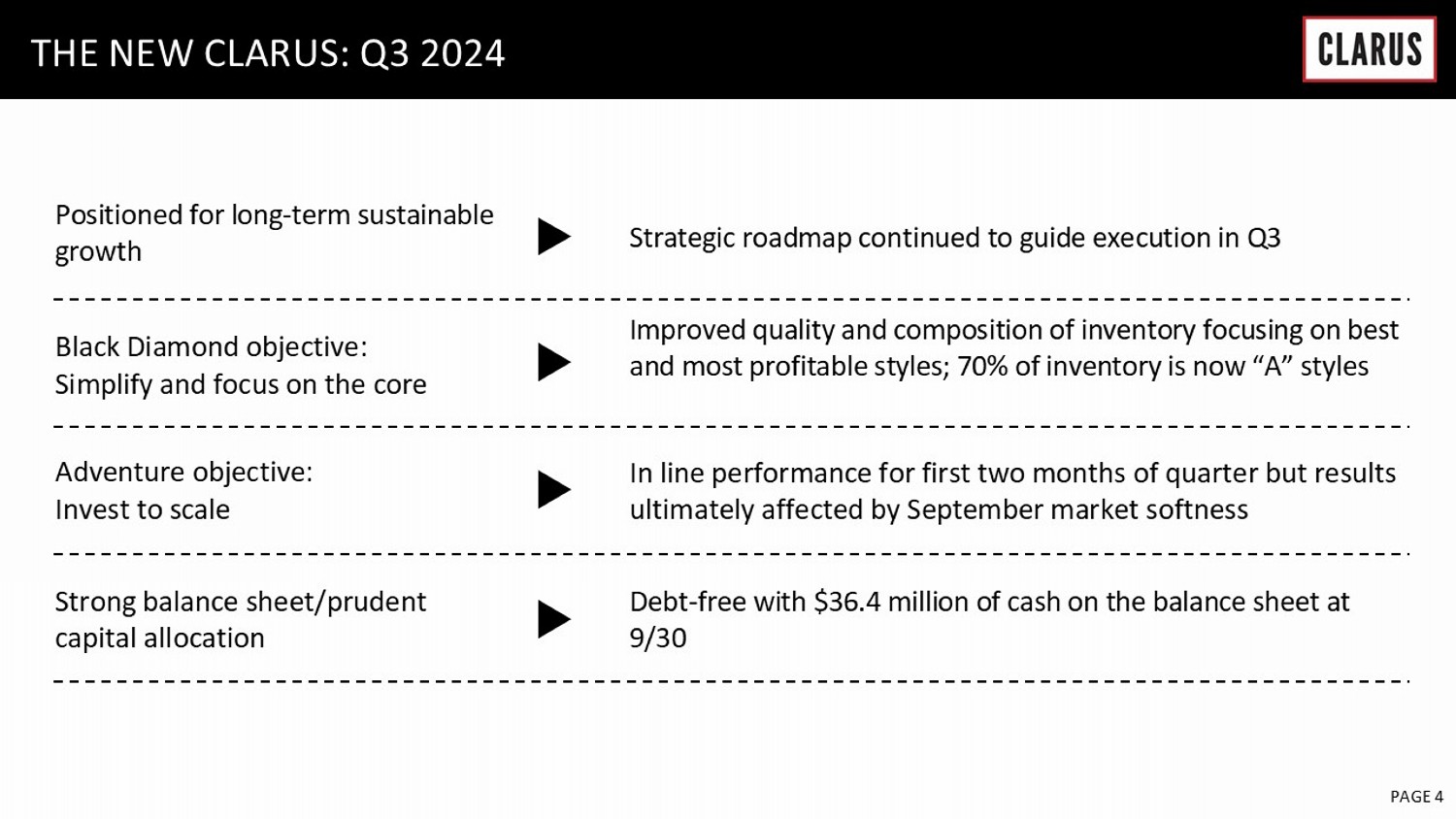 THE NEW CLARUS: Q3 2024

CLARUS

Positioned for long-term sustainable growth

Strategic roadmap continued to guide execution in Q3

Black Diamond objective:
Simplify and focus on the core

Improved quality and composition of inventory focusing on best and most profitable styles; 70% of inventory is now “A” styles

Adventure objective:
Invest to scale

In line performance for first two months of quarter but results ultimately affected by September market softness

Strong balance sheet/prudent capital allocation

Debt-free with \$36.4 million of cash on the balance sheet at 9/30

PAGE 4